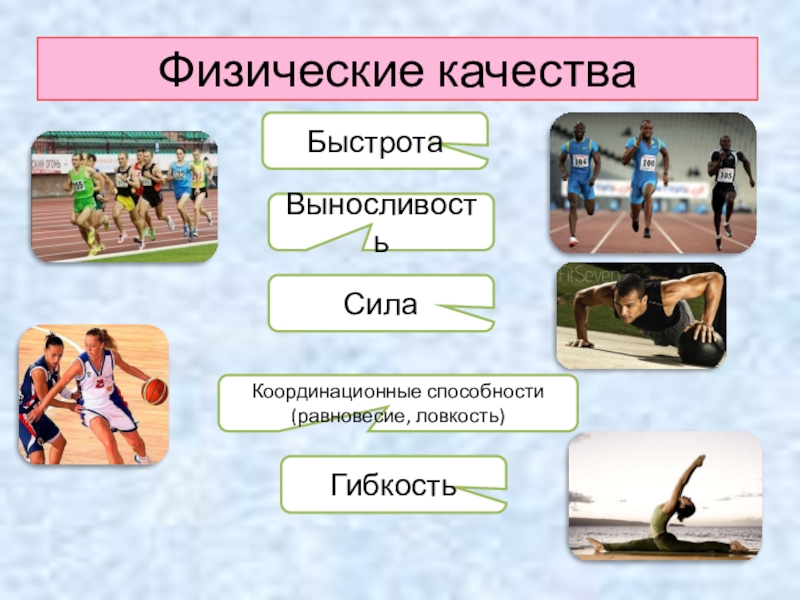 Физические качества

Быстрота

Выносливость

Сила

Координационные способности (равновесие, ловкость)

Гибкость

FitSeven